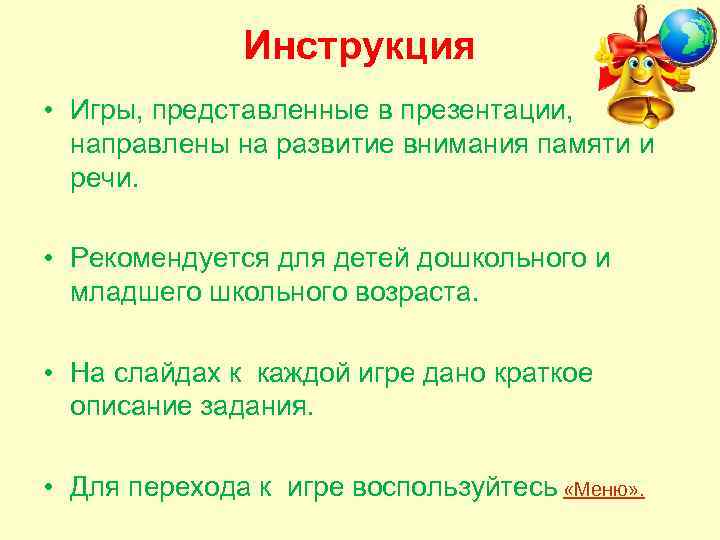 Инструкция

• Игры, представленные в презентации, направлены на развитие внимания памяти и речи.

• Рекомендуется для детей дошкольного и младшего школьного возраста.

• На слайдах к каждой игре дано краткое описание задания.

• Для перехода к игре воспользуйтесь «Меню».